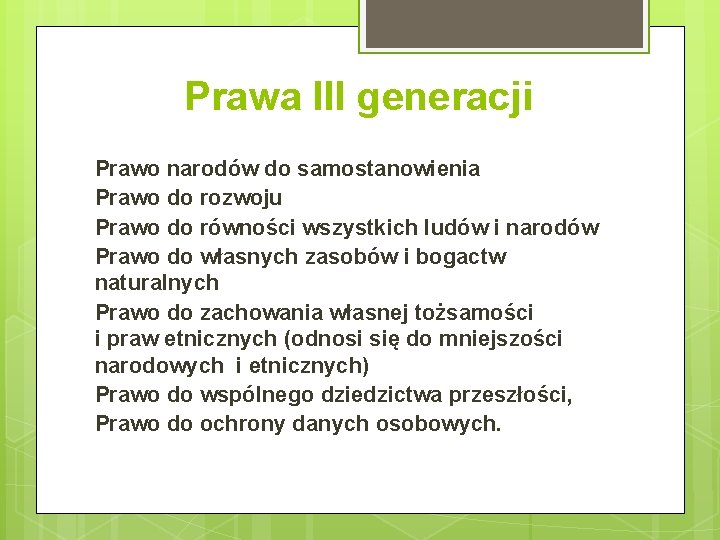 Prawa III generacji

Prawo narodów do samostanowienia
Prawo do rozwoju
Prawo do równości wszystkich ludów i narodów
Prawo do własnych zasobów i bogactw naturalnych
Prawo do zachowania własnej tożsamości i praw etnicznych (odnosi się do mniejszości narodowych i etnicznych)
Prawo do wspólnego dziedzictwa przeszłości,
Prawo do ochrony danych osobowych.